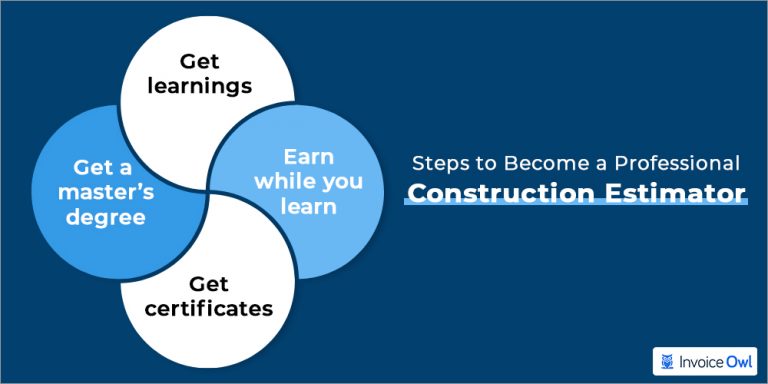 Get learnings

Get a master's degree

Earn while you learn

Get certificates

Steps to Become a Professional
Construction Estimator

InvoiceOwl